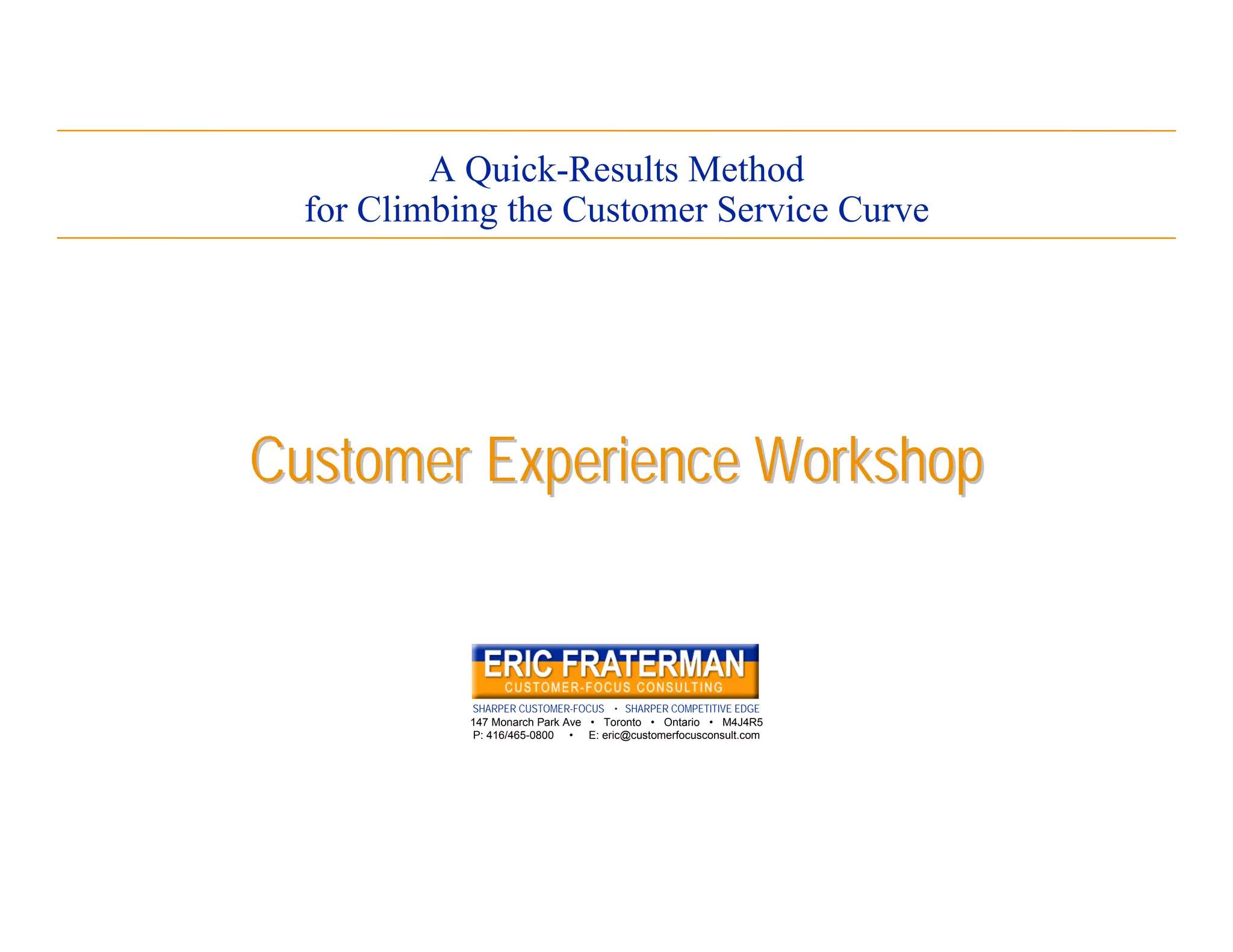 A Quick-Results Method
for Climbing the Customer Service Curve

Customer Experience Workshop

ERIC FRATERMAN
CUSTOMER-FOCUS CONSULTING

SHARPER CUSTOMER-FOCUS • SHARPER COMPETITIVE EDGE
147 Monarch Park Ave • Toronto • Ontario • M4J4R5
P: 416/465-0800 • E: eric@customerfocusconsult.com